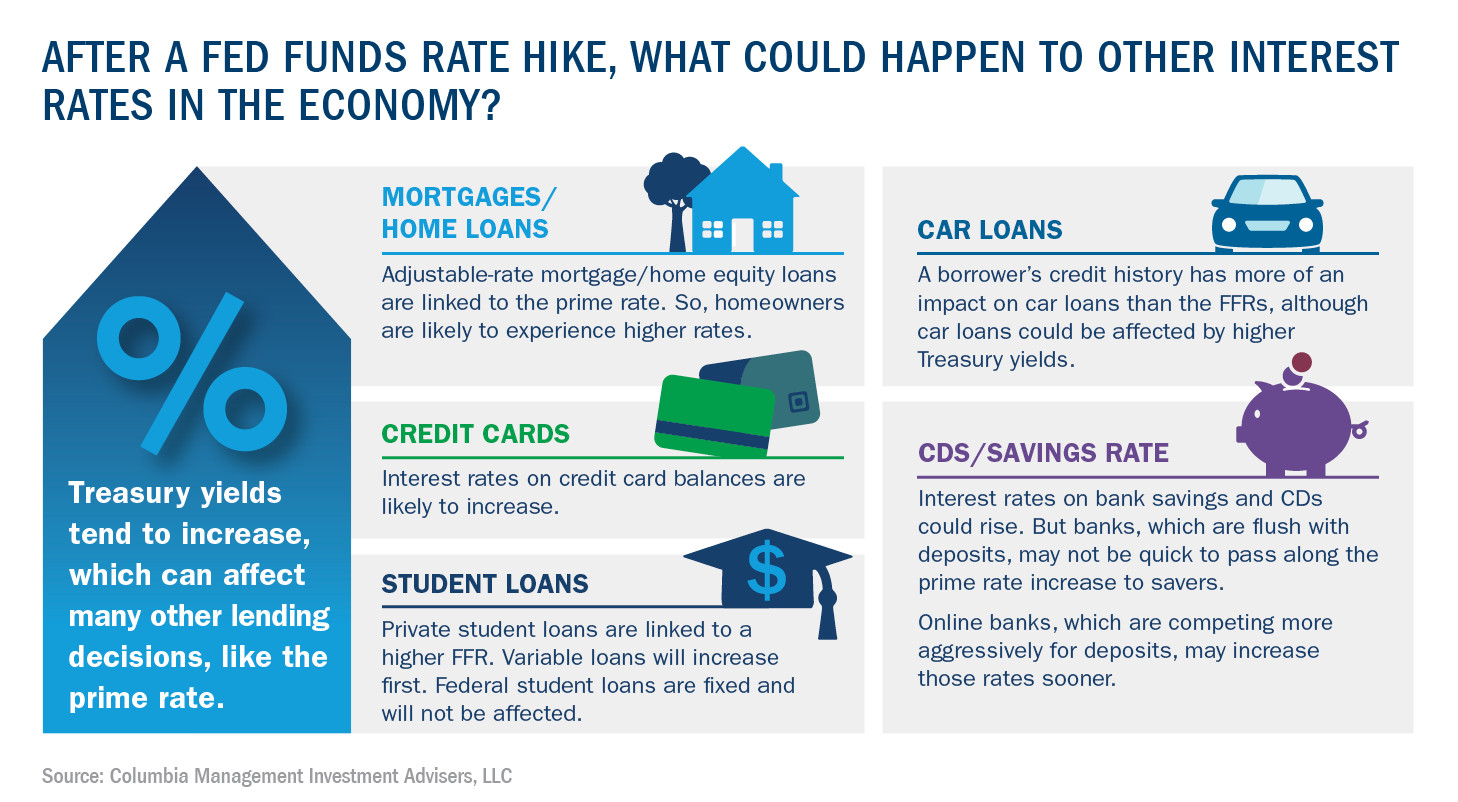 AFTER A FED FUNDS RATE HIKE, WHAT COULD HAPPEN TO OTHER INTEREST RATES IN THE ECONOMY?

%

Treasury yields tend to increase, which can affect many other lending decisions, like the prime rate.

MORTGAGES/ HOME LOANS

Adjustable-rate mortgage/home equity loans are linked to the prime rate. So, homeowners are likely to experience higher rates.

CREDIT CARDS

Interest rates on credit card balances are likely to increase.

STUDENT LOANS

$

Private student loans are linked to a higher FFR. Variable loans will increase first. Federal student loans are fixed and will not be affected.

CAR LOANS

A borrower's credit history has more of an impact on car loans than the FFRs, although car loans could be affected by higher Treasury yields.

CDS/SAVINGS RATE

Interest rates on bank savings and CDs could rise. But banks, which are flush with deposits, may not be quick to pass along the prime rate increase to savers.

Online banks, which are competing more aggressively for deposits, may increase those rates sooner.

Source: Columbia Management Investment Advisers, LLC